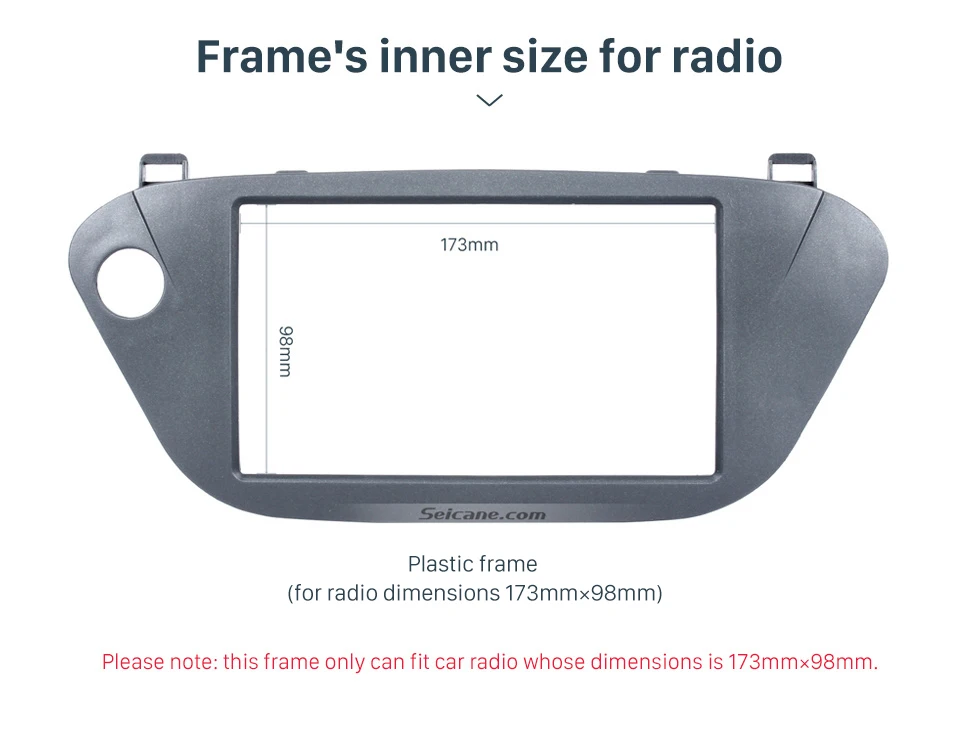 Frame's inner size for radio

173mm

98mm

Seicane.com

Plastic frame
(for radio dimensions 173mm×98mm)

Please note: this frame only can fit car radio whose dimensions is 173mm×98mm.